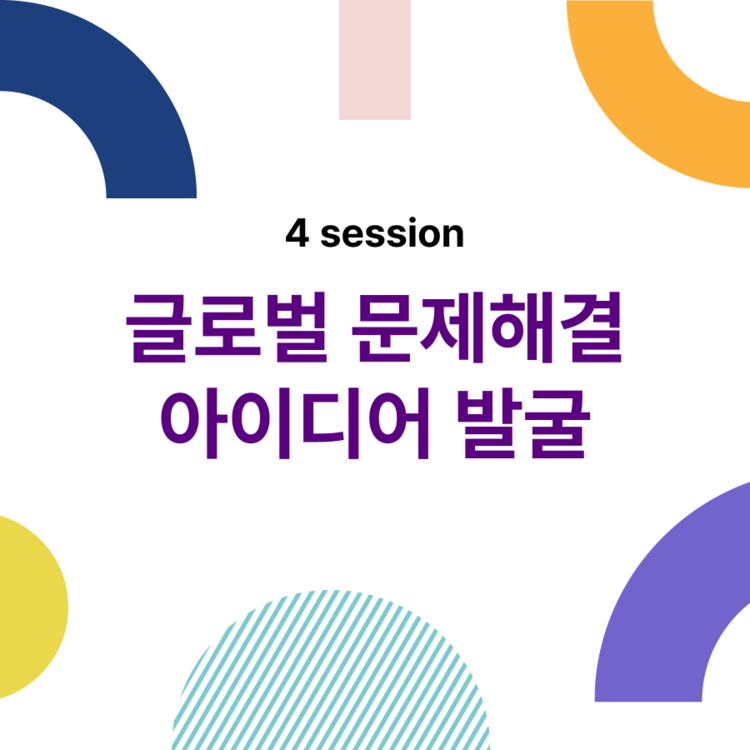 4 session

글로벌 문제해결
아이디어 발굴